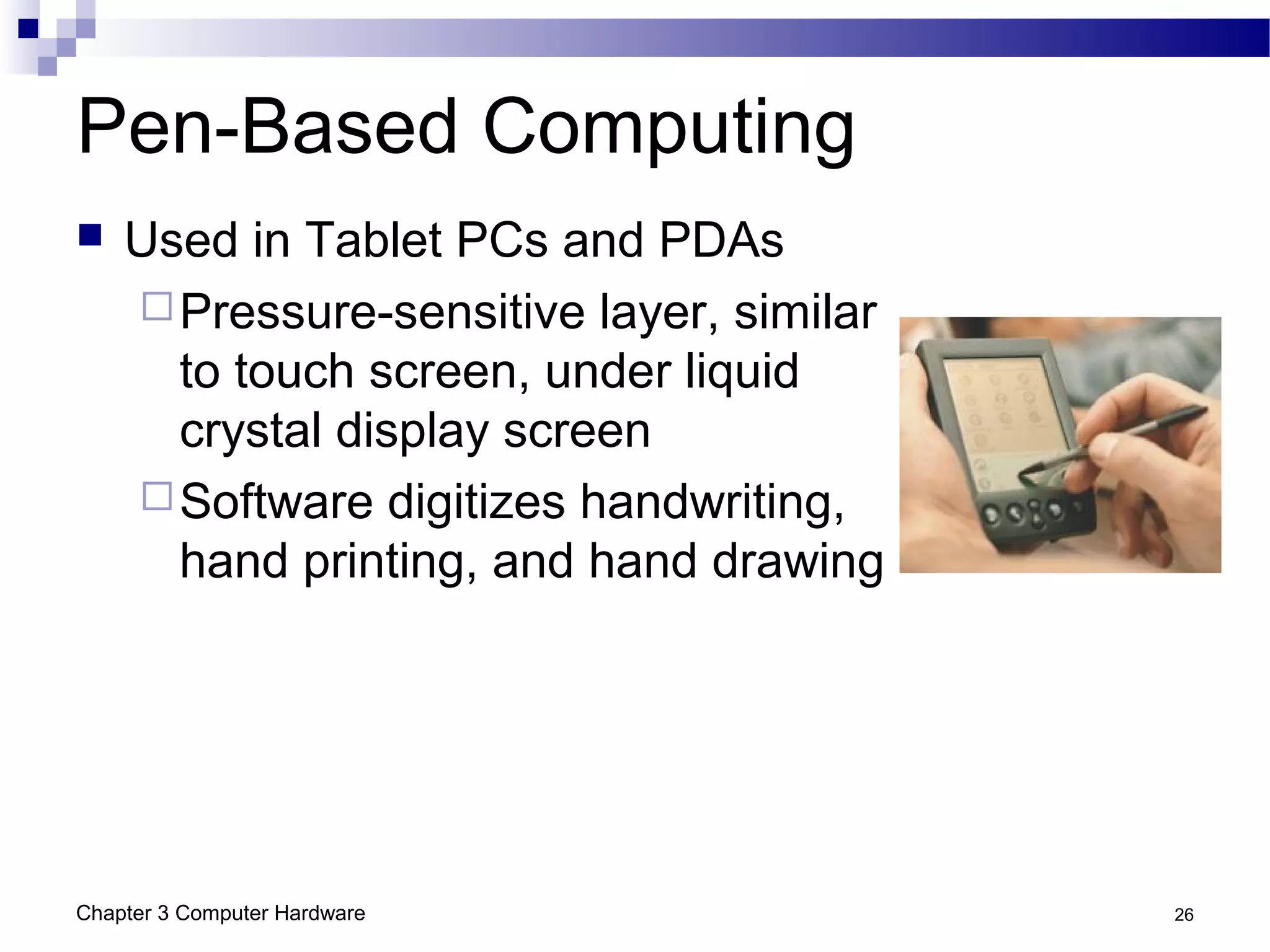 Pen-Based Computing

Used in Tablet PCs and PDAs

Pressure-sensitive layer, similar to touch screen, under liquid crystal display screen

Software digitizes handwriting, hand printing, and hand drawing

Chapter 3 Computer Hardware

26